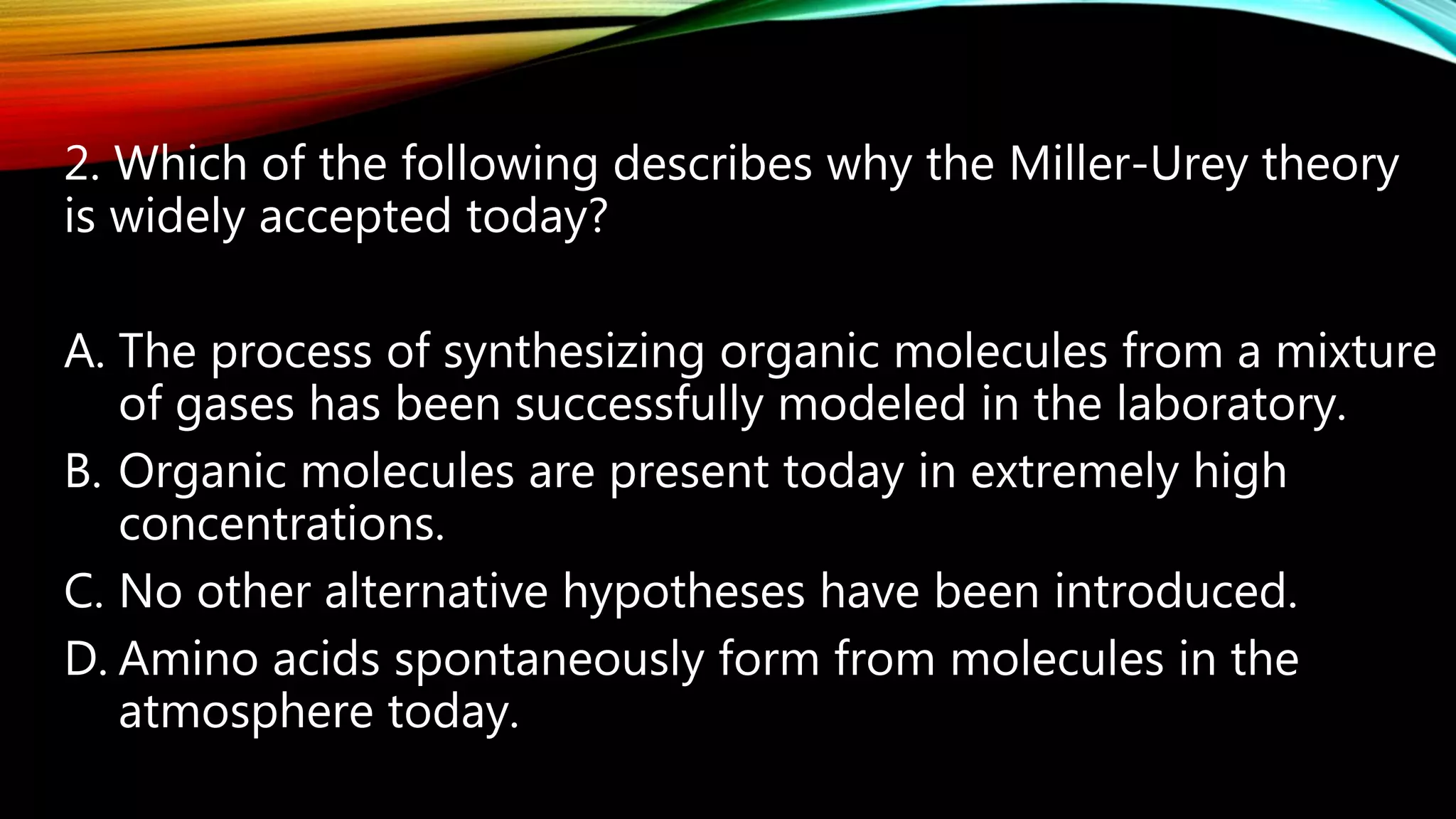 2. Which of the following describes why the Miller-Urey theory is widely accepted today?

A. The process of synthesizing organic molecules from a mixture of gases has been successfully modeled in the laboratory.
B. Organic molecules are present today in extremely high concentrations.
C. No other alternative hypotheses have been introduced.
D. Amino acids spontaneously form from molecules in the atmosphere today.